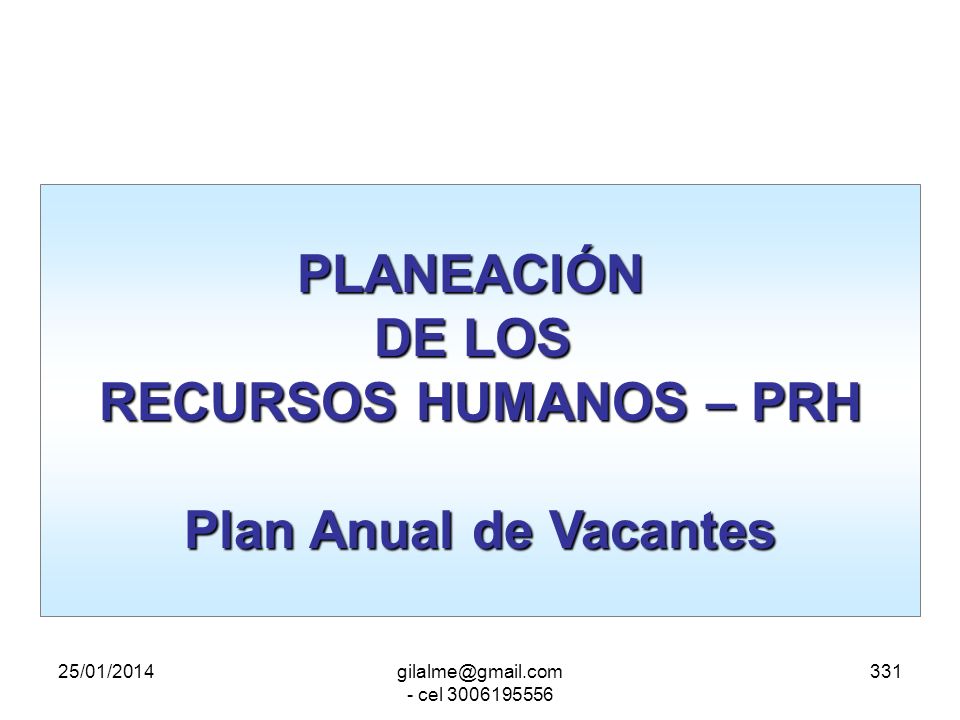 PLANEACIÓN
DE LOS
RECURSOS HUMANOS – PRH

Plan Anual de Vacantes

25/01/2014

gilalme@gmail.com - cel 3006195556

331